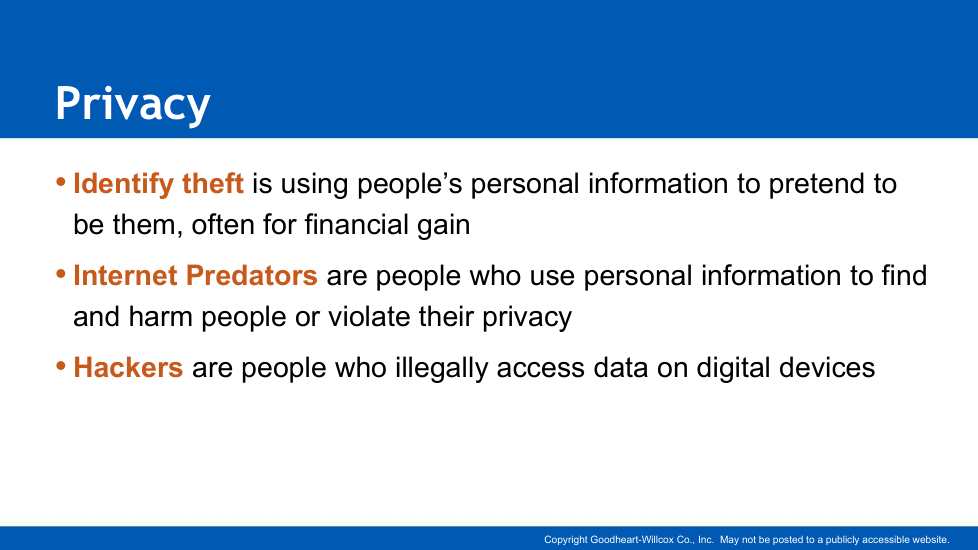 Privacy

• Identify theft is using people's personal information to pretend to be them, often for financial gain

• Internet Predators are people who use personal information to find and harm people or violate their privacy

• Hackers are people who illegally access data on digital devices

Copyright Goodheart-Willcox Co., Inc. May not be posted to a publicly accessible website.